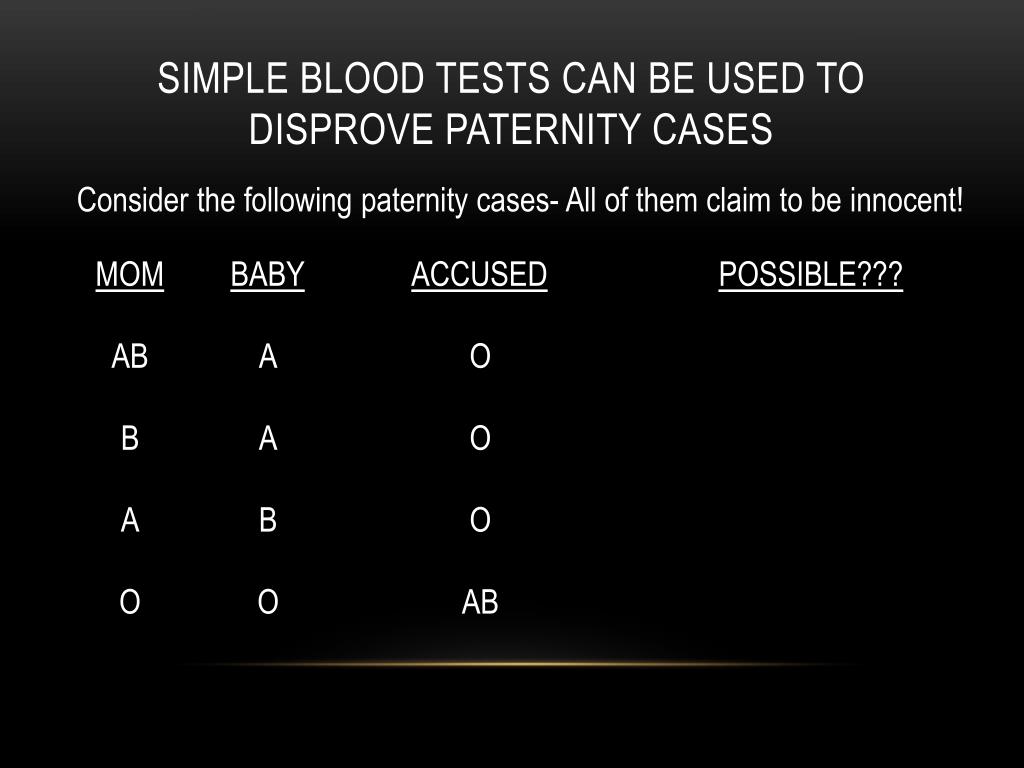 SIMPLE BLOOD TESTS CAN BE USED TO DISPROVE PATERNITY CASES

Consider the following paternity cases- All of them claim to be innocent!

| MOM | BABY | ACCUSED | POSSIBLE??? |
|---|---|---|---|
| AB | A | O | |
| B | A | O | |
| A | B | O | |
| O | O | AB | |